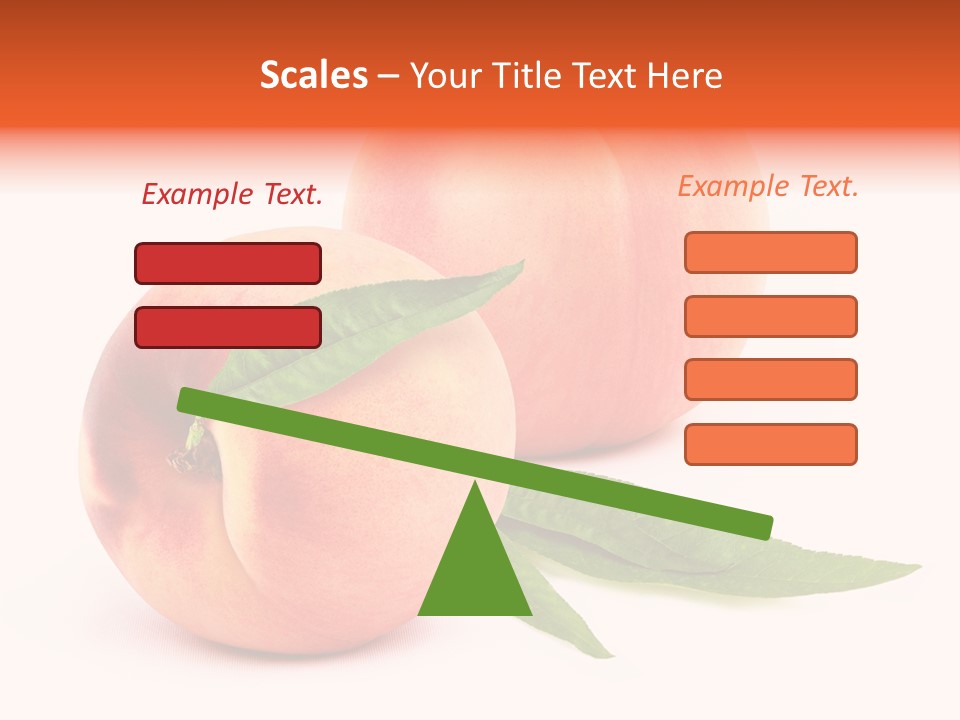 Scales – Your Title Text Here

Example Text.

Example Text.